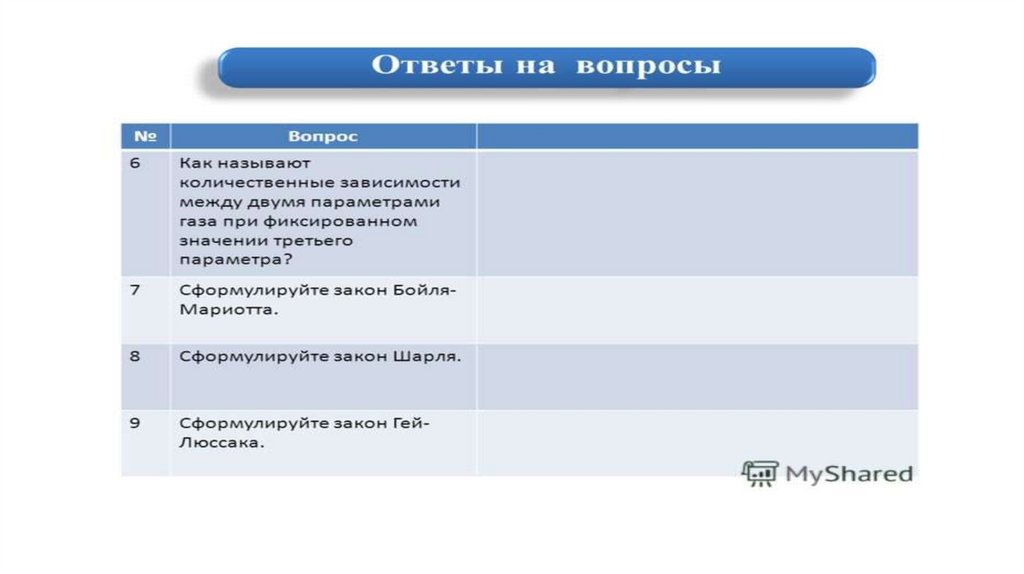 Ответы на вопросы

| № | Вопрос | |
|---|---|---|
| 6 | Как называют количественные зависимости между двумя параметрами газа при фиксированном значении третьего параметра? | |
| 7 | Сформулируйте закон Бойля-Мариотта. | |
| 8 | Сформулируйте закон Шарля. | |
| 9 | Сформулируйте закон Гей-Люссака. | |

MyShared